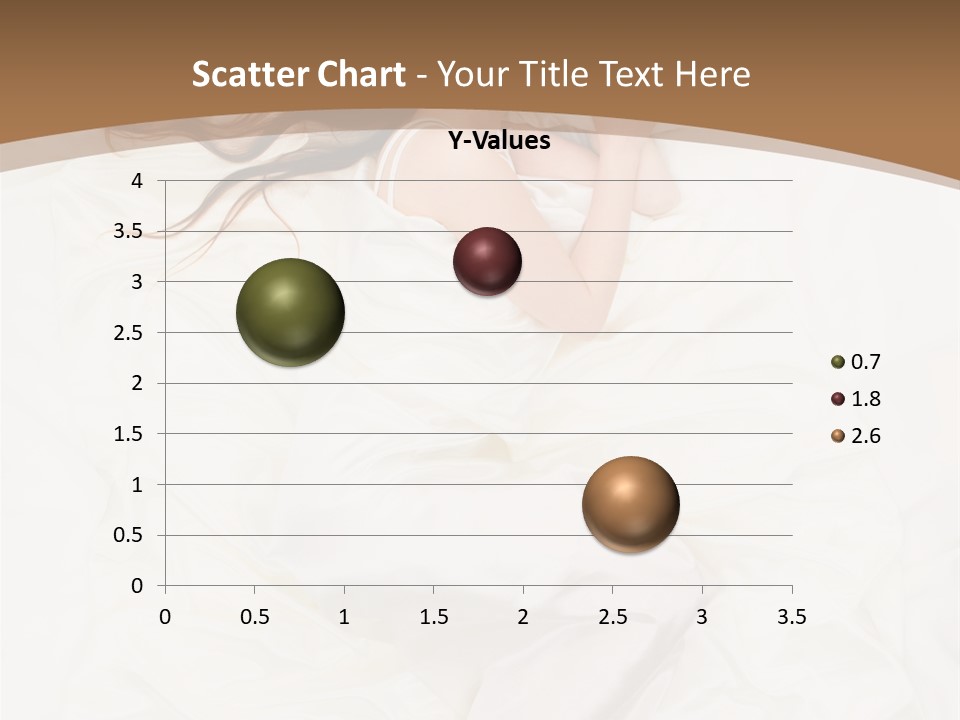 Scatter Chart - Your Title Text Here

Y-Values

4
3.5
3
2.5
2
1.5
1
0.5
0

0 0.5 1 1.5 2 2.5 3 3.5

0.7
1.8
2.6